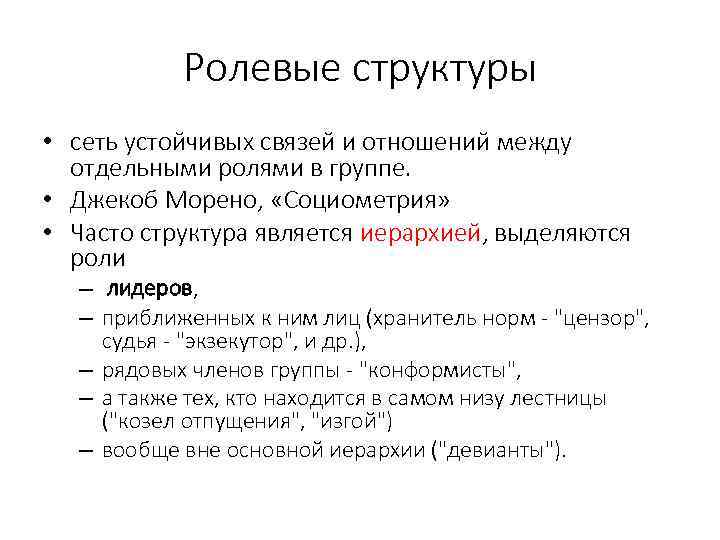 Ролевые структуры

• сеть устойчивых связей и отношений между отдельными ролями в группе.
• Джекоб Морено, «Социометрия»
• Часто структура является иерархией, выделяются роли
– лидеров,
– приближенных к ним лиц (хранитель норм - "цензор", судья - "экзекутор", и др.),
– рядовых членов группы - "конформисты",
– а также тех, кто находится в самом низу лестницы ("козел отпущения", "изгой")
– вообще вне основной иерархии ("девианты").